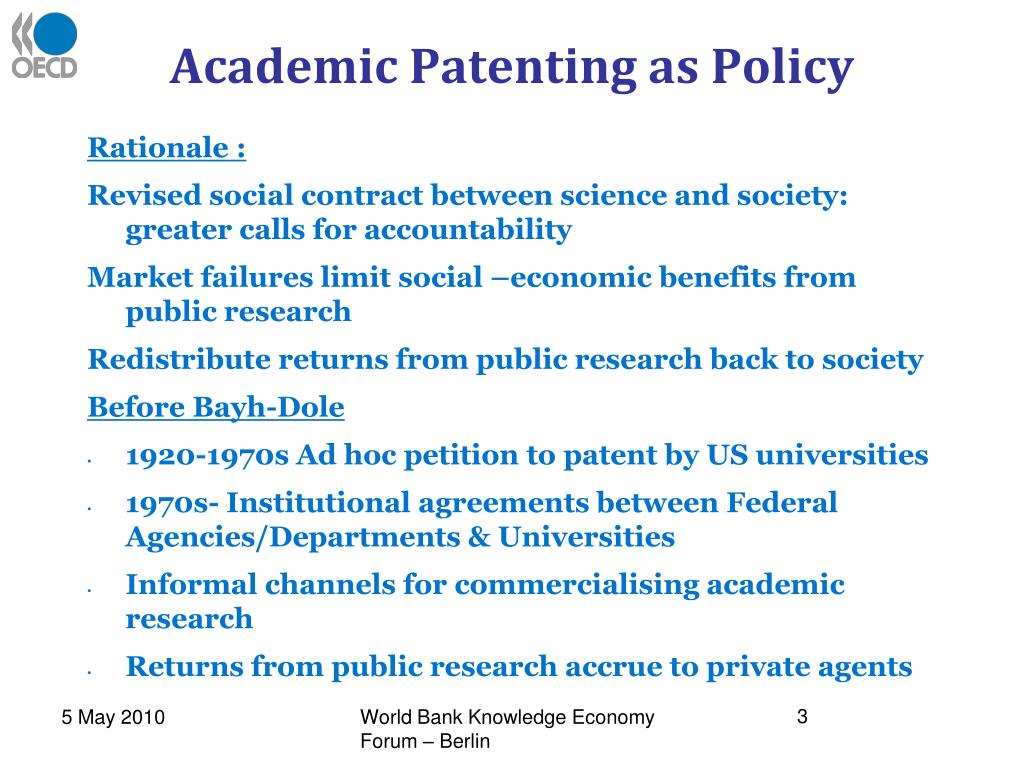 OECD

Academic Patenting as Policy

Rationale :

Revised social contract between science and society: greater calls for accountability

Market failures limit social –economic benefits from public research

Redistribute returns from public research back to society

Before Bayh-Dole

- 1920-1970s Ad hoc petition to patent by US universities
- 1970s- Institutional agreements between Federal Agencies/Departments & Universities
- Informal channels for commercialising academic research
- Returns from public research accrue to private agents

5 May 2010

World Bank Knowledge Economy Forum – Berlin

3